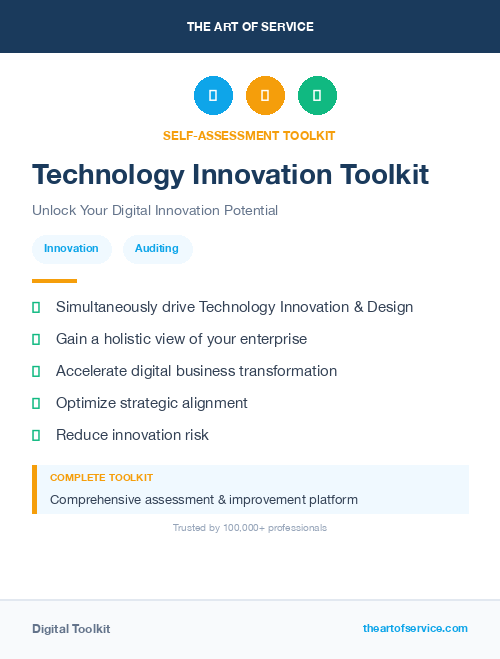 THE ART OF SERVICE

SELF-ASSESSMENT TOOLKIT

Technology Innovation Toolkit

Unlock Your Digital Innovation Potential

Innovation Auditing

Simultaneously drive Technology Innovation & Design

Gain a holistic view of your enterprise

Accelerate digital business transformation

Optimize strategic alignment

Reduce innovation risk

COMPLETE TOOLKIT

Comprehensive assessment & improvement platform

Trusted by 100,000+ professionals

Digital Toolkit

theartofservice.com